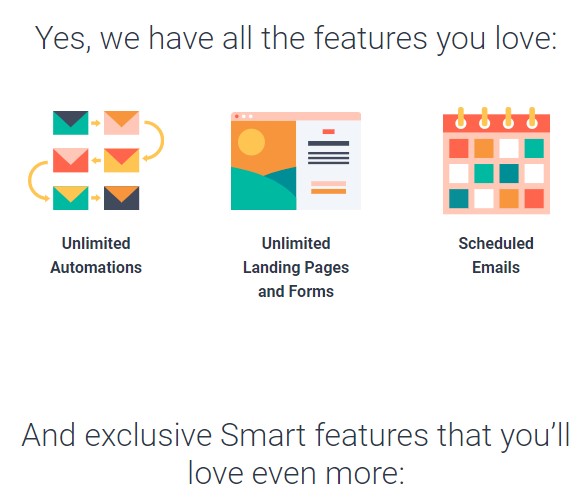 Yes, we have all the features you love:

Unlimited Automations

Unlimited Landing Pages and Forms

Scheduled Emails

And exclusive Smart features that you'll love even more: